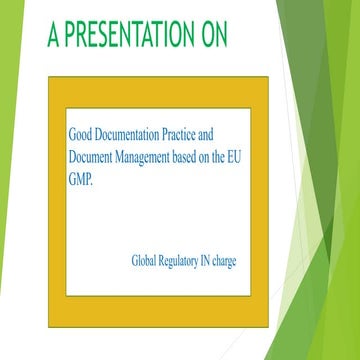 A PRESENTATION ON

Good Documentation Practice and Document Management based on the EU GMP.

Global Regulatory IN charge